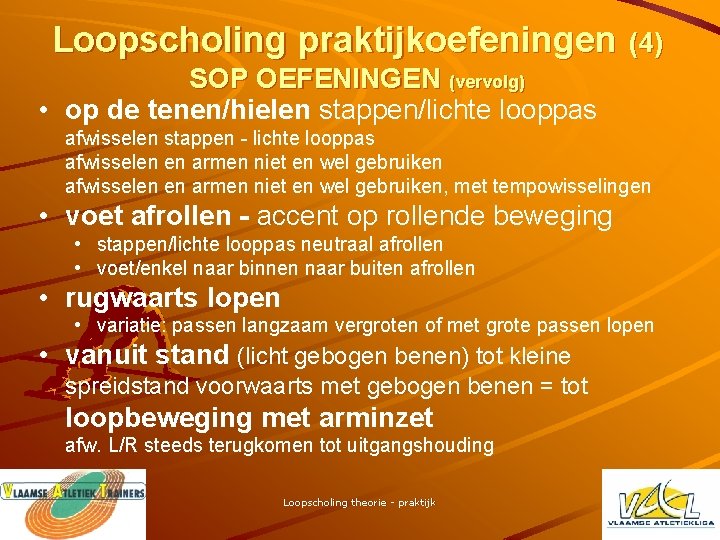 Loopscholing praktijkoefeningen (4)
SOP OEFENINGEN (vervolg)

• op de tenen/hielen stappen/lichte looppas
afwisselen stappen - lichte looppas
afwisselen en armen niet en wel gebruiken
afwisselen en armen niet en wel gebruiken, met tempowisselingen

• voet afrollen - accent op rollende beweging
• stappen/lichte looppas neutraal afrollen
• voet/enkel naar binnen naar buiten afrollen

• rugwaarts lopen
• variatie: passen langzaam vergroten of met grote passen lopen

• vanuit stand (licht gebogen benen) tot kleine spreidstand voorwaarts met gebogen benen = tot loopbeweging met arminzet
afw. L/R steeds terugkomen tot uitgangshouding

VLAAMSE ATLETIEK TRAINERS

Loopscholing theorie - praktijk

VAL
VLAAMSE ATLETIEKLIGA